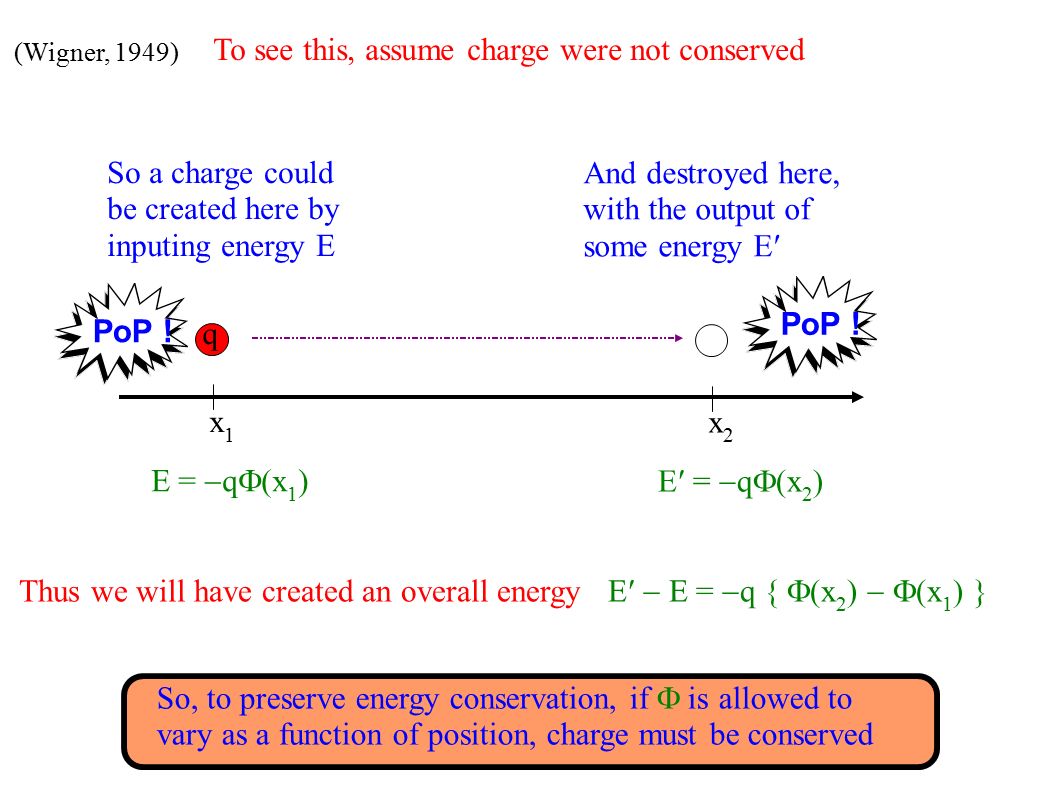 (Wigner, 1949) To see this, assume charge were not conserved

So a charge could be created here by inputing energy E

And destroyed here, with the output of some energy E′

PoP !

q

PoP !

$x_1$

$x_2$

$E = -q\Phi(x_1)$

$E' = -q\Phi(x_2)$

Thus we will have created an overall energy $E' - E = -q \{ \Phi(x_2) - \Phi(x_1) \}$

So, to preserve energy conservation, if $\Phi$ is allowed to vary as a function of position, charge must be conserved